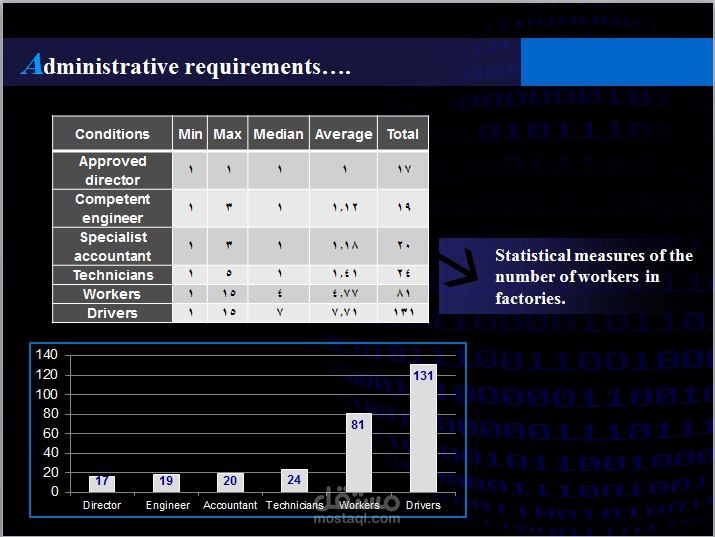 Administrative requirements….

| Conditions | Min | Max | Median | Average | Total |
|---|---|---|---|---|---|
| Approved director | ١ | ١ | ١ | ١ | ١٧ |
| Competent engineer | ١ | ٣ | ١ | ١,١٢ | ١٩ |
| Specialist accountant | ١ | ٣ | ١ | ١,١٨ | ٢٠ |
| Technicians | ١ | ٥ | ١ | ١,٤١ | ٢٤ |
| Workers | ١ | ١٥ | ٤ | ٤,٧٧ | ٨١ |
| Drivers | ١ | ١٥ | ٧ | ٧,٧١ | ١٣١ |

Statistical measures of the number of workers in factories.

140
120
100
80
60
40
20
0
17
19
20
24
81
131
Director
Engineer
Accountant
Technicians
Workers
Drivers

مستقل
mostaql.com